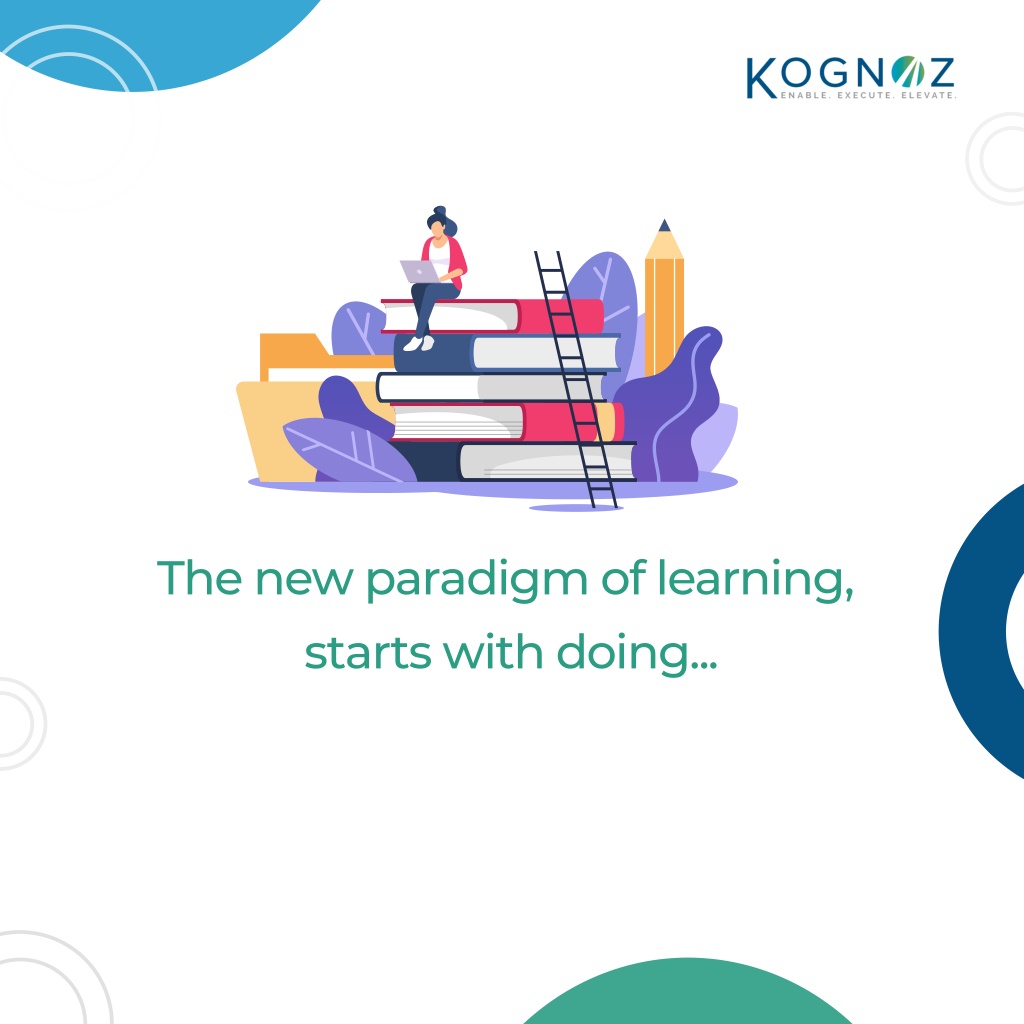 KOGNOZ
ENABLE. EXECUTE. ELEVATE.

The new paradigm of learning, starts with doing...